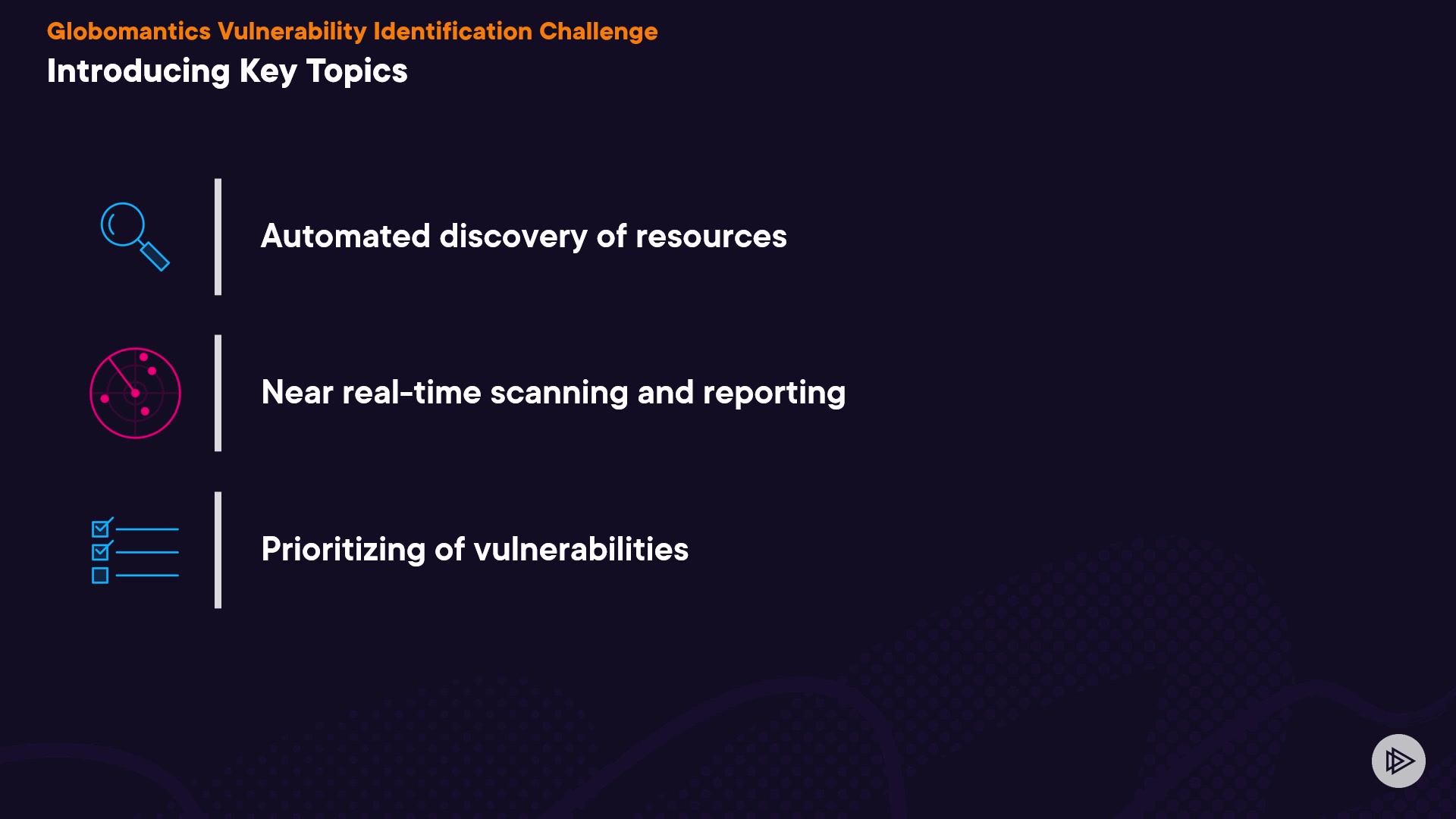 Globomantics Vulnerability Identification Challenge

Introducing Key Topics

Automated discovery of resources

Near real-time scanning and reporting

Prioritizing of vulnerabilities